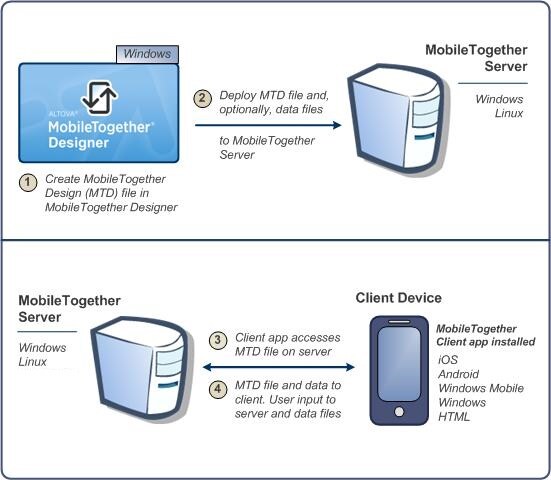 Windows

ALTOVA®
MobileTogether®
Designer

1 Create MobileTogether Design (MTD) file in MobileTogether Designer

2 Deploy MTD file and, optionally, data files

to MobileTogether Server

MobileTogether Server

Windows
Linux

MobileTogether Server

Windows
Linux

3 Client app accesses MTD file on server

4 MTD file and data to client. User input to server and data files

Client Device

MobileTogether Client app installed

iOS
Android
Windows Mobile
Windows
HTML